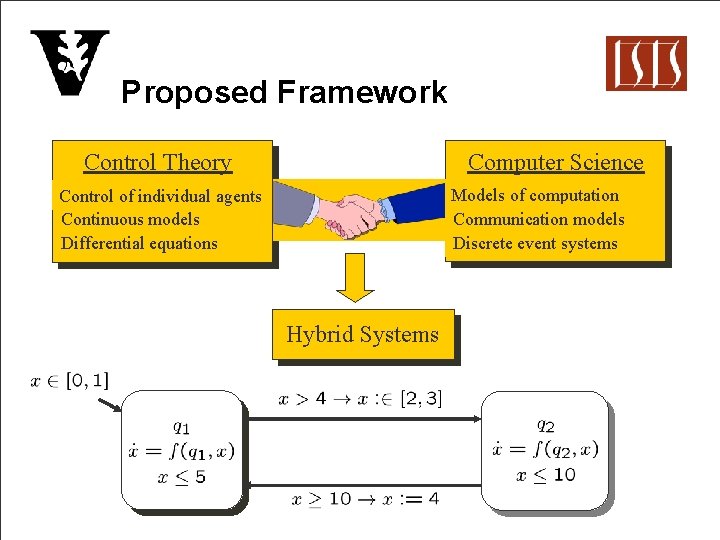 ISIS

Proposed Framework

Control Theory
Control of individual agents
Continuous models
Differential equations

Computer Science
Models of computation
Communication models
Discrete event systems

Hybrid Systems

$x \in [0, 1]$

$q_1$
$\dot{x} = f(q_1, x)$
$x \leq 5$

$x > 4 \rightarrow x :\in [2, 3]$

$x \geq 10 \rightarrow x := 4$

$q_2$
$\dot{x} = f(q_2, x)$
$x \leq 10$